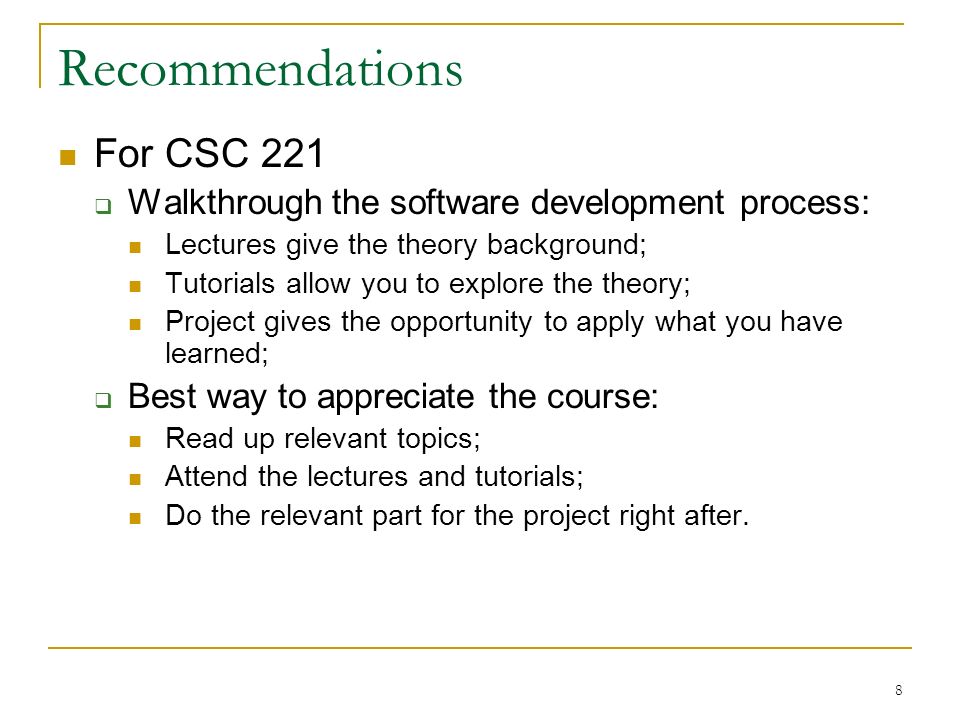 Recommendations

For CSC 221

Walkthrough the software development process:

Lectures give the theory background;

Tutorials allow you to explore the theory;

Project gives the opportunity to apply what you have learned;

Best way to appreciate the course:

Read up relevant topics;

Attend the lectures and tutorials;

Do the relevant part for the project right after.

8